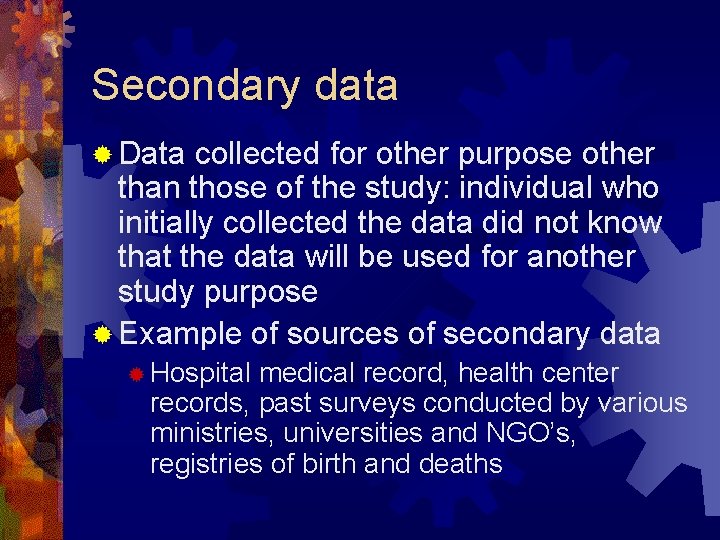 Secondary data

Data collected for other purpose other than those of the study: individual who initially collected the data did not know that the data will be used for another study purpose

Example of sources of secondary data

Hospital medical record, health center records, past surveys conducted by various ministries, universities and NGO's, registries of birth and deaths